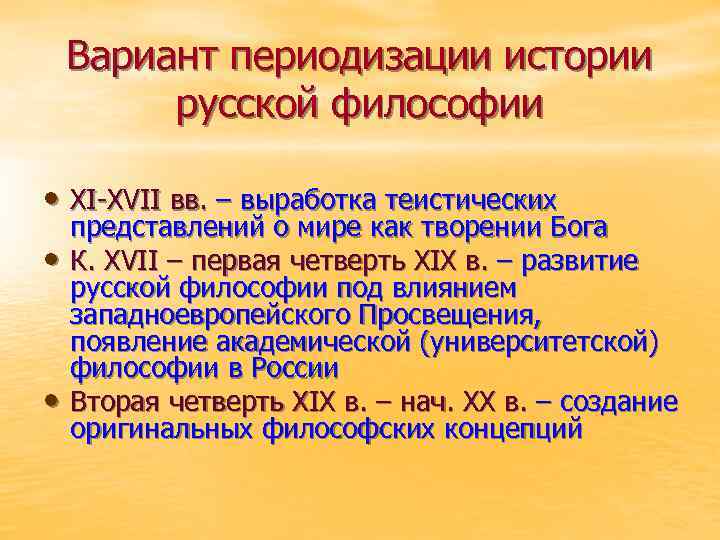 Вариант периодизации истории русской философии

• XI-XVII вв. – выработка теистических представлений о мире как творении Бога
• К. XVII – первая четверть XIX в. – развитие русской философии под влиянием западноевропейского Просвещения, появление академической (университетской) философии в России
• Вторая четверть XIX в. – нач. XX в. – создание оригинальных философских концепций